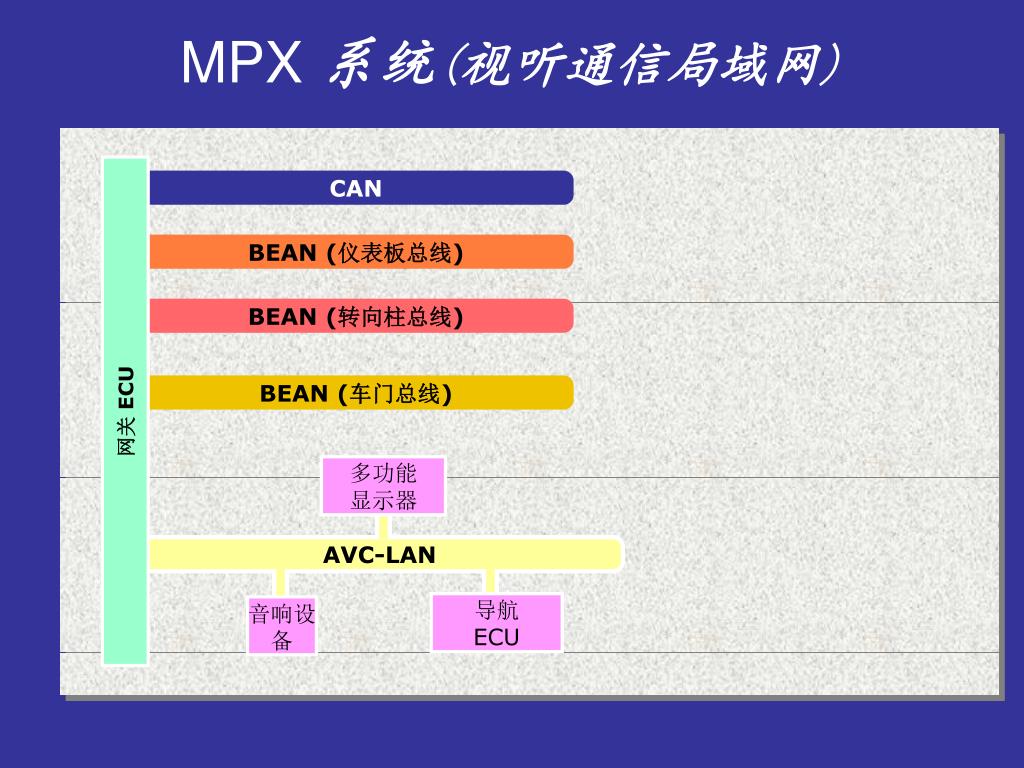 MPX 系统(视听通信局域网)

网关 ECU

CAN

BEAN (仪表板总线)

BEAN (转向柱总线)

BEAN (车门总线)

多功能显示器

AVC-LAN

音响设备

导航 ECU